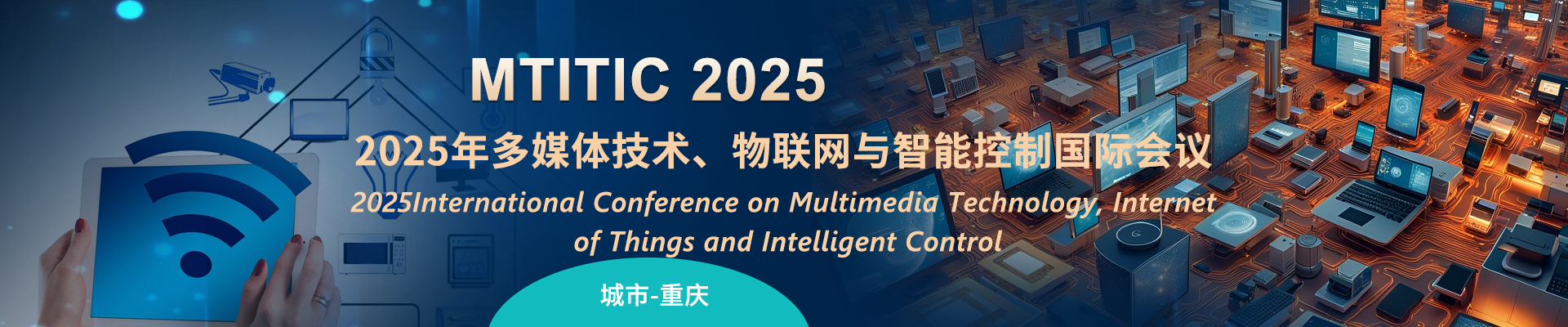 MTITIC 2025

2025年多媒体技术、物联网与智能控制国际会议

2025International Conference on Multimedia Technology, Internet of Things and Intelligent Control

城市-重庆